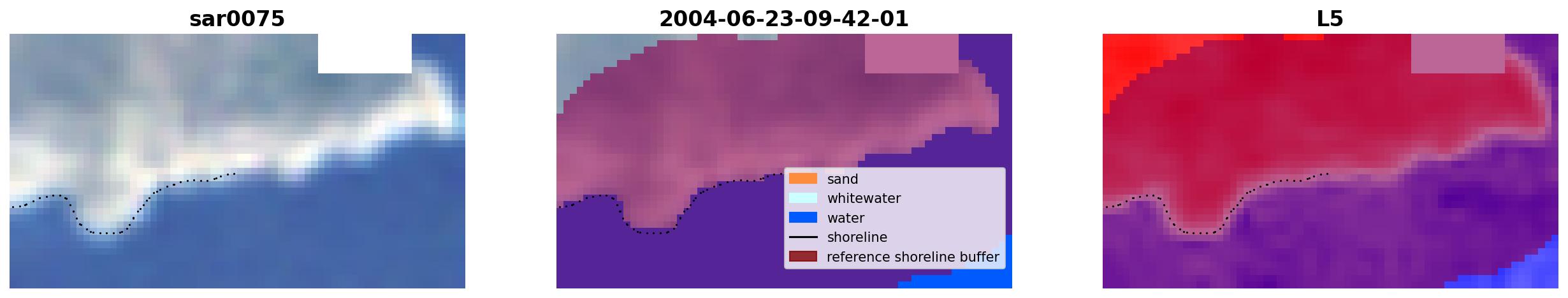 sar0075

2004-06-23-09-42-01

sand
whitewater
water
shoreline
reference shoreline buffer

L5